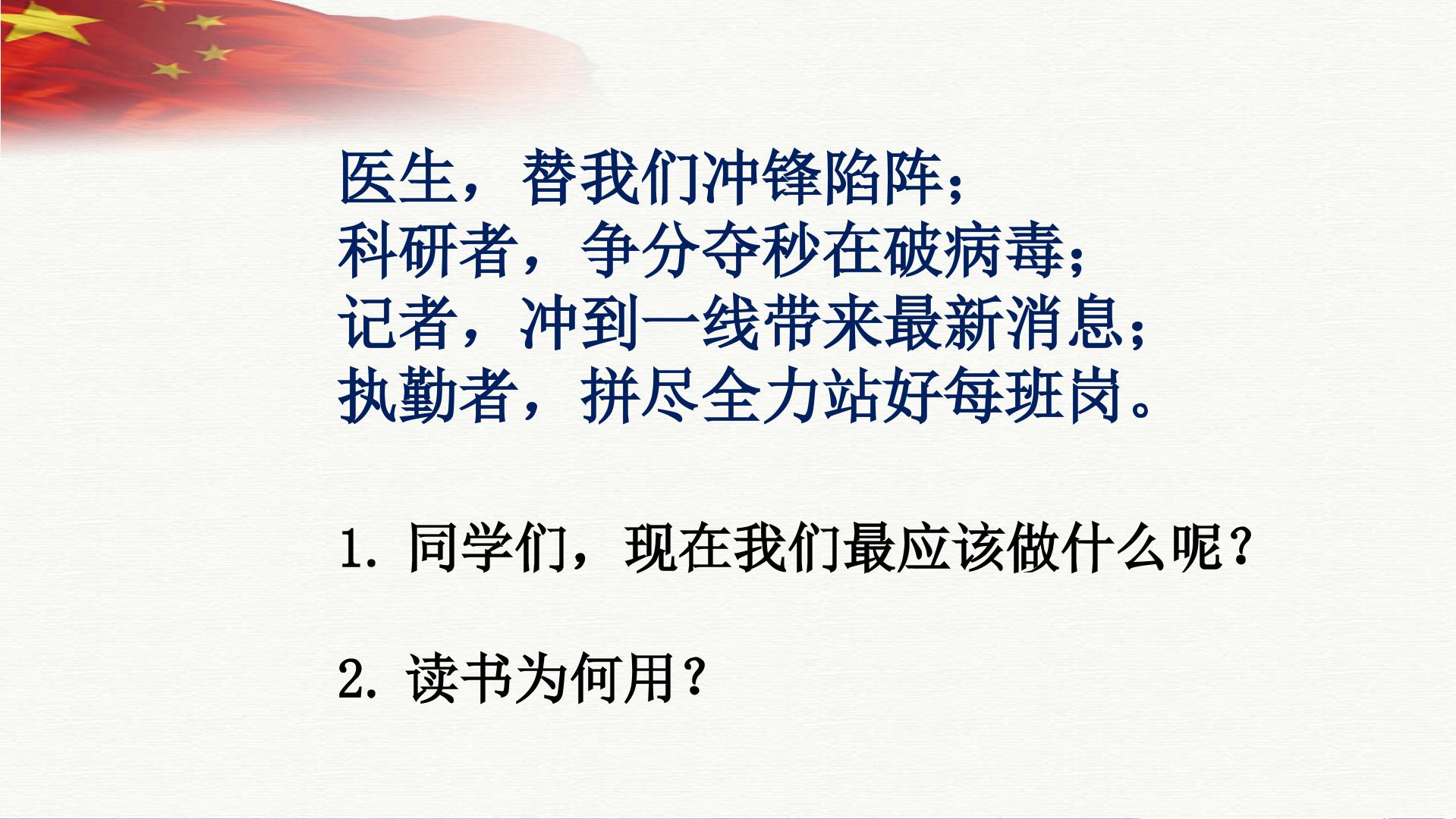 医生，替我们冲锋陷阵；
科研者，争分夺秒在破病毒；
记者，冲到一线带来最新消息；
执勤者，拼尽全力站好每班岗。

1. 同学们，现在我们最应该做什么呢？

2. 读书为何用？